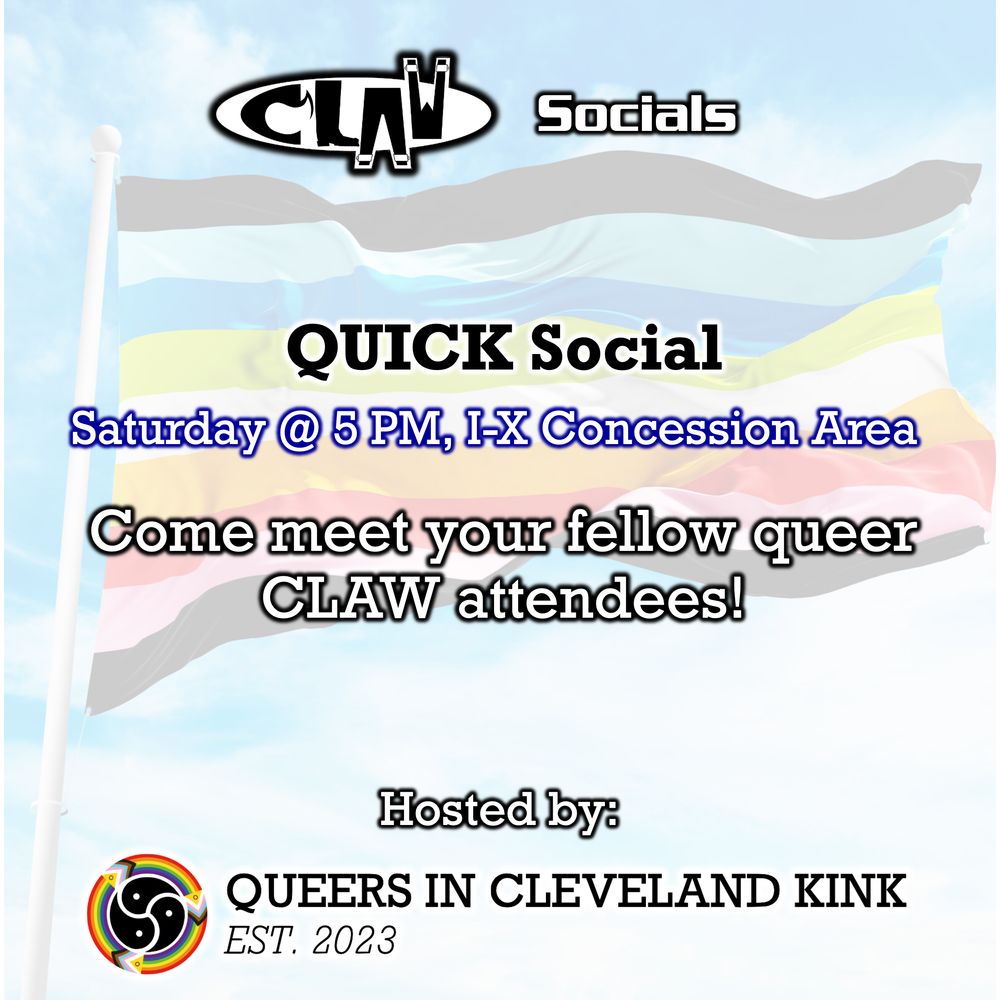 CLAW Socials

QUICK Social

Saturday @ 5 PM, I-X Concession Area

Come meet your fellow queer CLAW attendees!

Hosted by:

QUEERS IN CLEVELAND KINK
EST. 2023